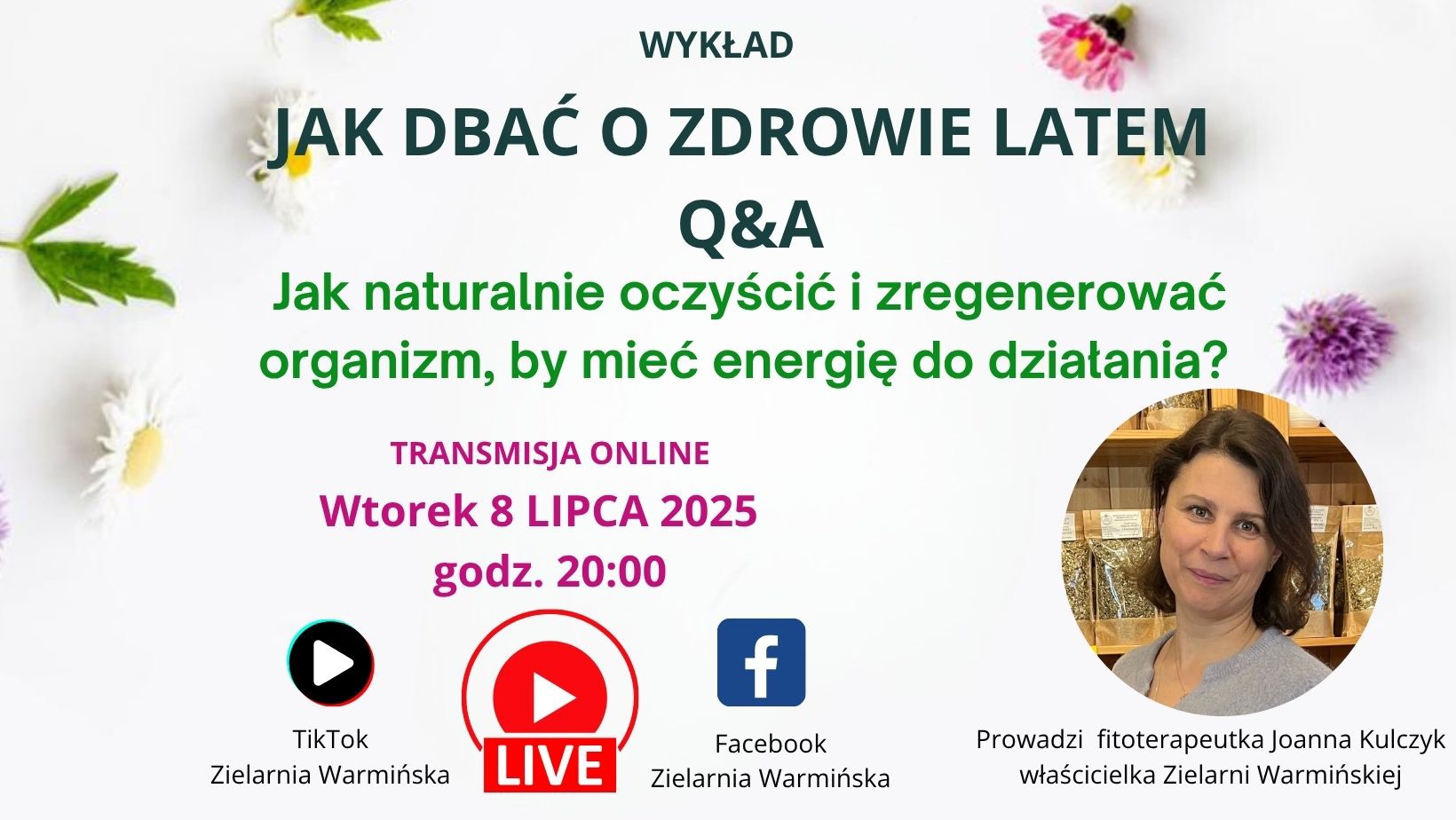 WYKŁAD

JAK DBAĆ O ZDROWIE LATEM
Q&A

Jak naturalnie oczyścić i zregenerować organizm, by mieć energię do działania?

TRANSMISJA ONLINE
Wtorek 8 LIPCA 2025
godz. 20:00

TikTok
Zielarnia Warmińska

LIVE

f

Facebook
Zielarnia Warmińska

Prowadzi fitoterapeutka Joanna Kulczyk
właścicielka Zielarni Warmińskiej